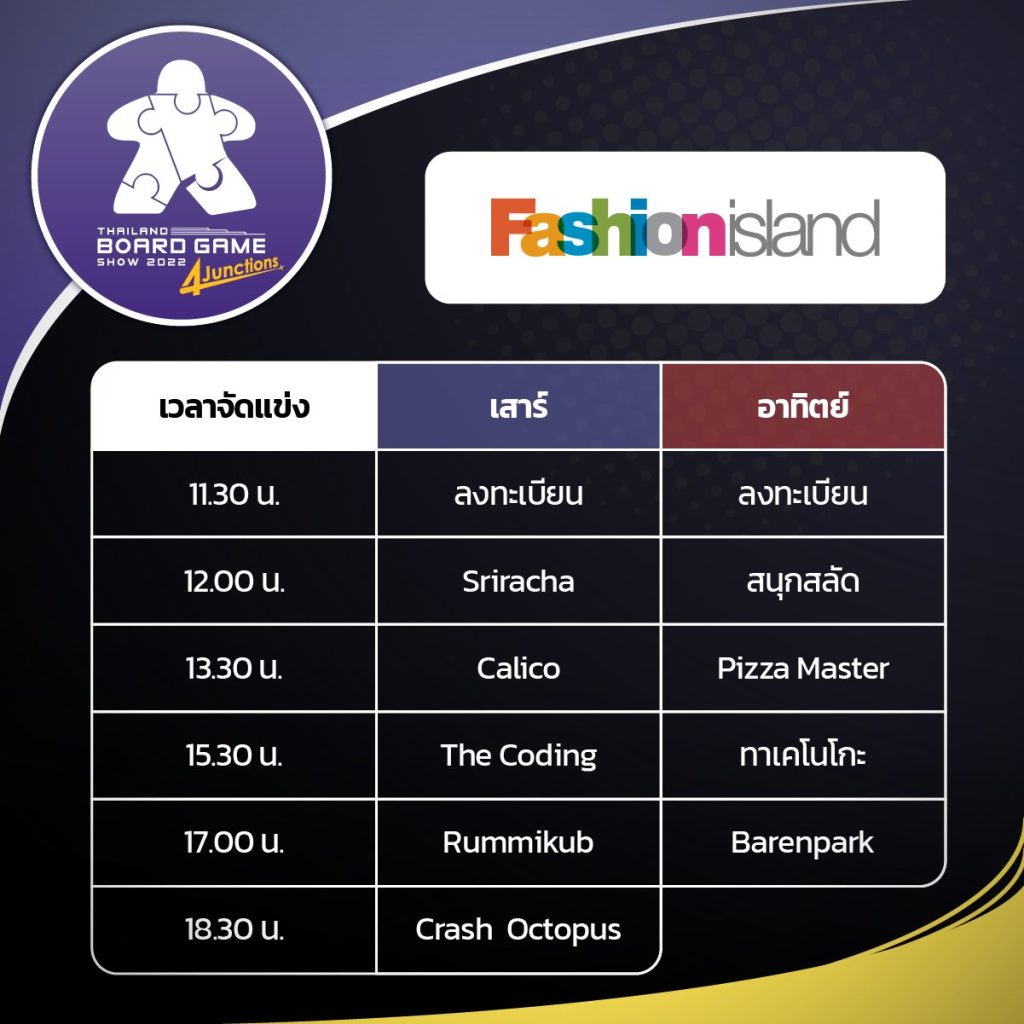 THAILAND BOARD GAME SHOW 2022 4Junctions

Fashionisland

| เวลาจัดแข่ง | เสาร์ | อาทิตย์ |
|---|---|---|
| 11.30 น. | ลงทะเบียน | ลงทะเบียน |
| 12.00 น. | Sriracha | สนุกสลัด |
| 13.30 น. | Calico | Pizza Master |
| 15.30 น. | The Coding | ทาเคโนโกะ |
| 17.00 น. | Rummikub | Barenpark |
| 18.30 น. | Crash Octopus | |